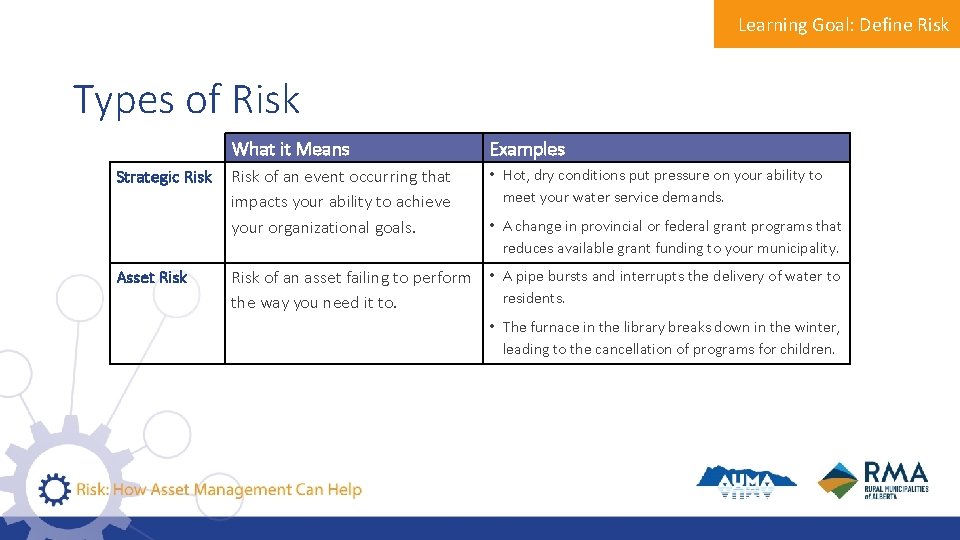 Learning Goal: Define Risk

Types of Risk

| | What it Means | Examples |
|---|---|---|
| Strategic Risk | Risk of an event occurring that impacts your ability to achieve your organizational goals. | • Hot, dry conditions put pressure on your ability to meet your water service demands. • A change in provincial or federal grant programs that reduces available grant funding to your municipality. |
| Asset Risk | Risk of an asset failing to perform the way you need it to. | • A pipe bursts and interrupts the delivery of water to residents. • The furnace in the library breaks down in the winter, leading to the cancellation of programs for children. |

Risk: How Asset Management Can Help

AUMA

RMA RURAL MUNICIPALITIES of ALBERTA